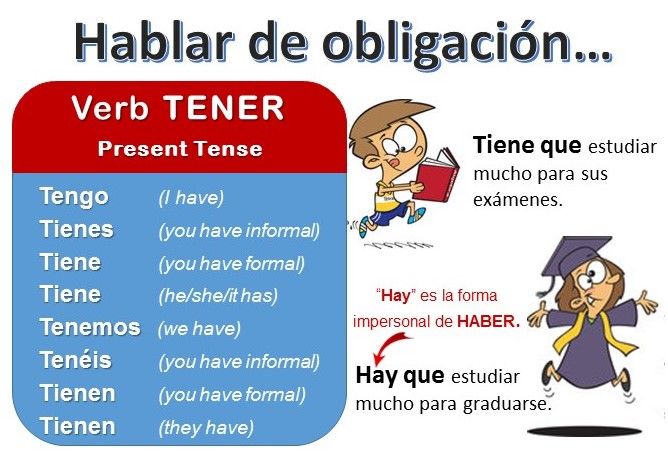 Hablar de obligación...

Verb TENER
Present Tense

| | |
|---|---|
| Tengo | (I have) |
| Tienes | (you have informal) |
| Tiene | (you have formal) |
| Tiene | (he/she/it has) |
| Tenemos | (we have) |
| Tenéis | (you have informal) |
| Tienen | (you have formal) |
| Tienen | (they have) |

Tiene que estudiar mucho para sus exámenes.

"Hay" es la forma impersonal de HABER.

Hay que estudiar mucho para graduarse.